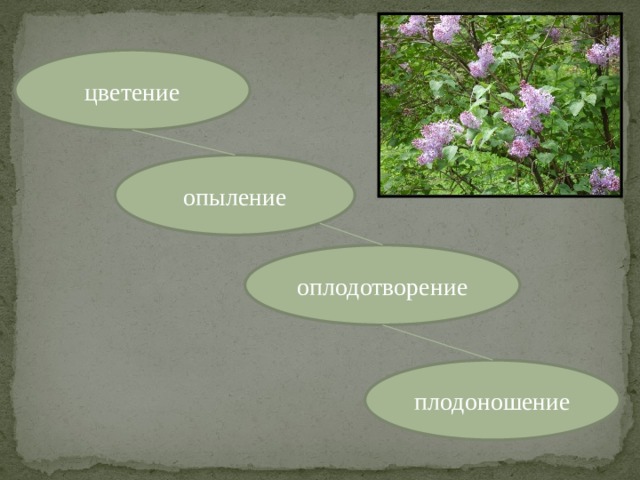 цветение

опыление

оплодотворение

плодоношение